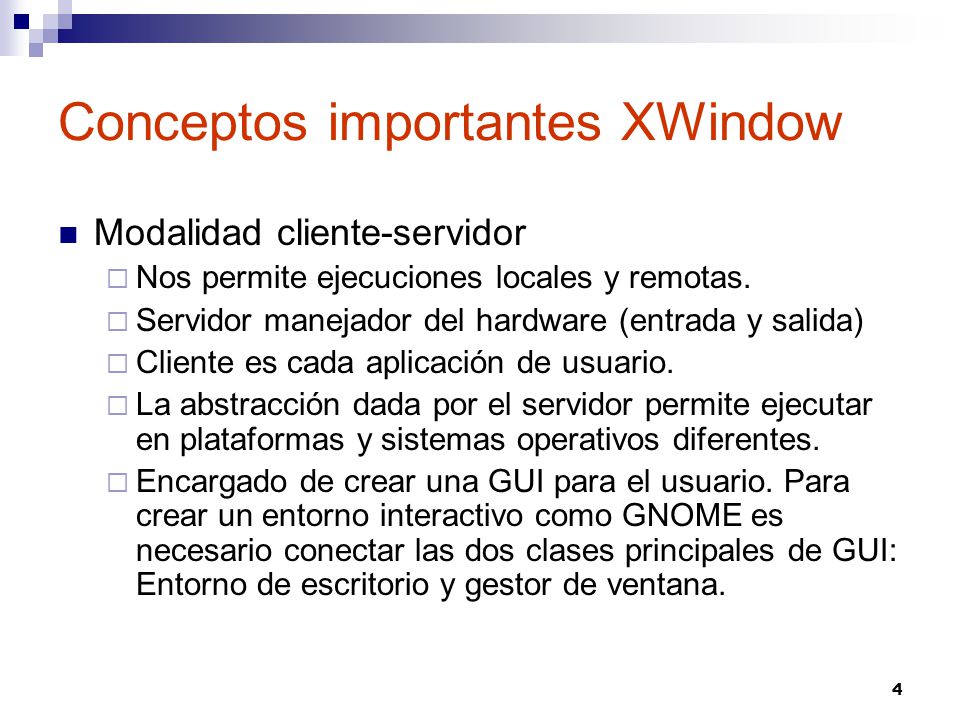 Conceptos importantes XWindow

Modalidad cliente-servidor

Nos permite ejecuciones locales y remotas.

Servidor manejador del hardware (entrada y salida)

Cliente es cada aplicación de usuario.

La abstracción dada por el servidor permite ejecutar en plataformas y sistemas operativos diferentes.

Encargado de crear una GUI para el usuario. Para crear un entorno interactivo como GNOME es necesario conectar las dos clases principales de GUI: Entorno de escritorio y gestor de ventana.

4